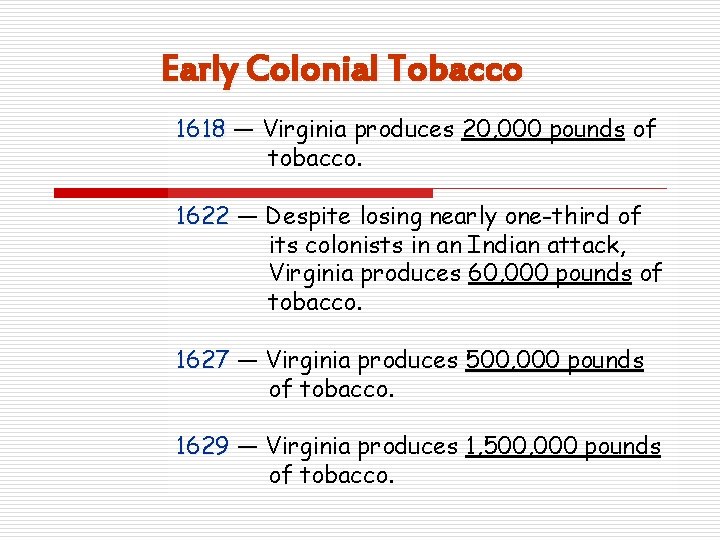 Early Colonial Tobacco

1618 — Virginia produces 20,000 pounds of tobacco.

1622 — Despite losing nearly one-third of its colonists in an Indian attack, Virginia produces 60,000 pounds of tobacco.

1627 — Virginia produces 500,000 pounds of tobacco.

1629 — Virginia produces 1,500,000 pounds of tobacco.